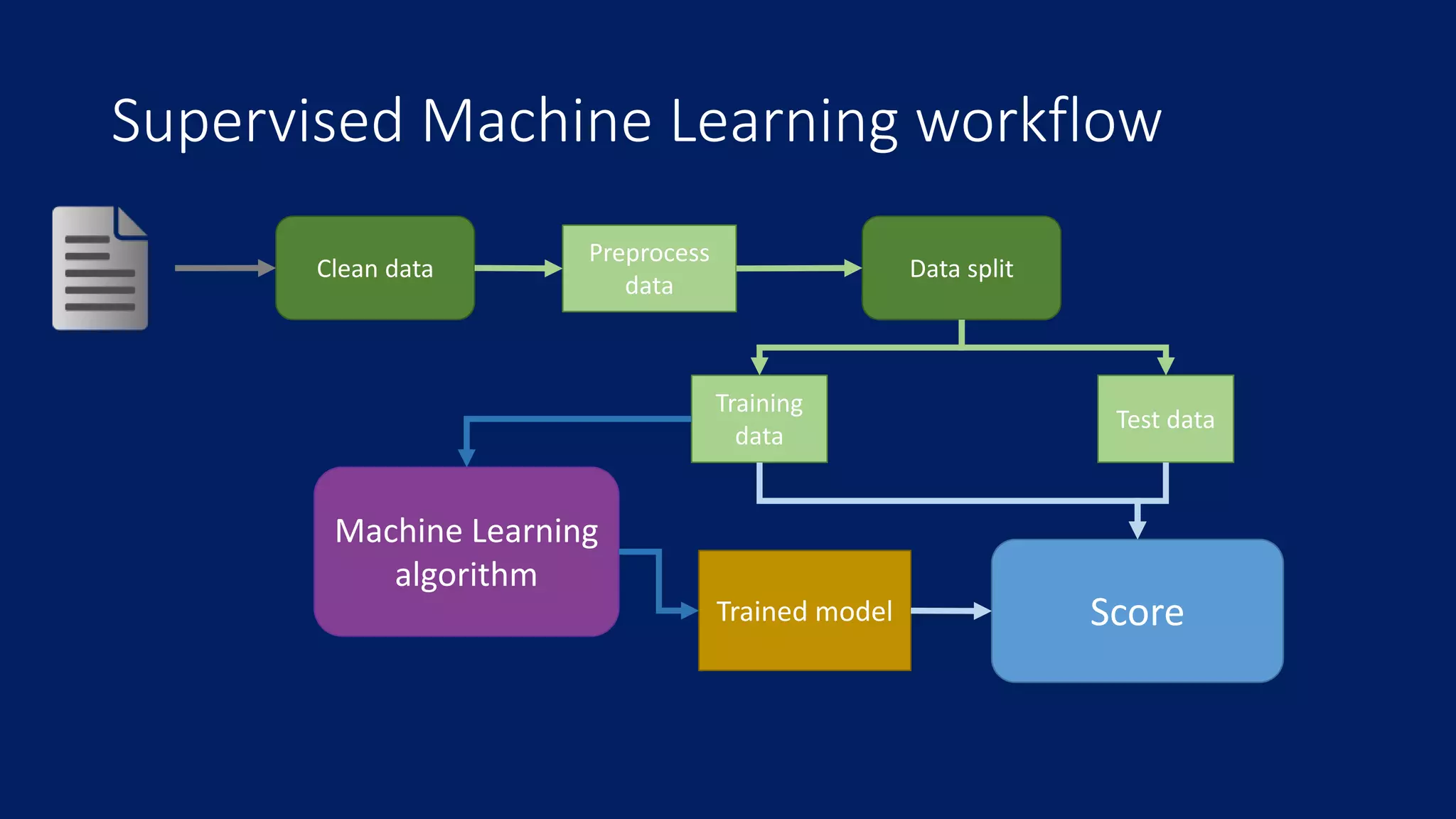 Supervised Machine Learning workflow

Clean data

Preprocess data

Data split

Training data

Test data

Machine Learning algorithm

Trained model

Score